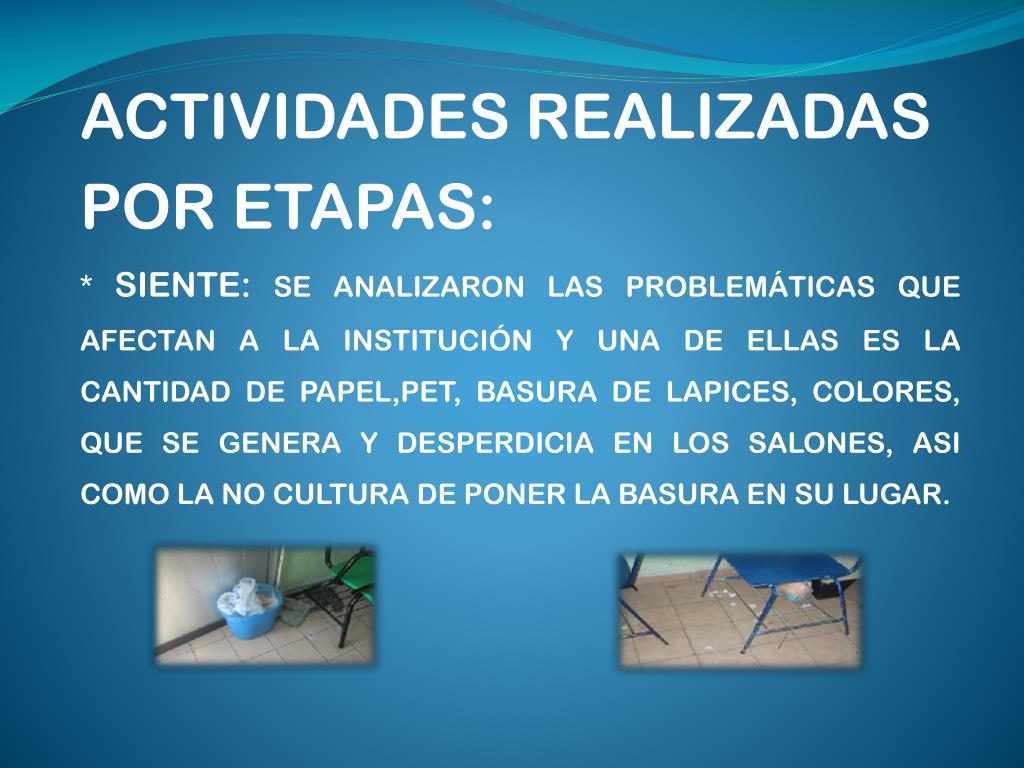 ACTIVIDADES REALIZADAS POR ETAPAS:

* SIENTE: SE ANALIZARON LAS PROBLEMÁTICAS QUE AFECTAN A LA INSTITUCIÓN Y UNA DE ELLAS ES LA CANTIDAD DE PAPEL,PET, BASURA DE LAPICES, COLORES, QUE SE GENERA Y DESPERDICIA EN LOS SALONES, ASI COMO LA NO CULTURA DE PONER LA BASURA EN SU LUGAR.